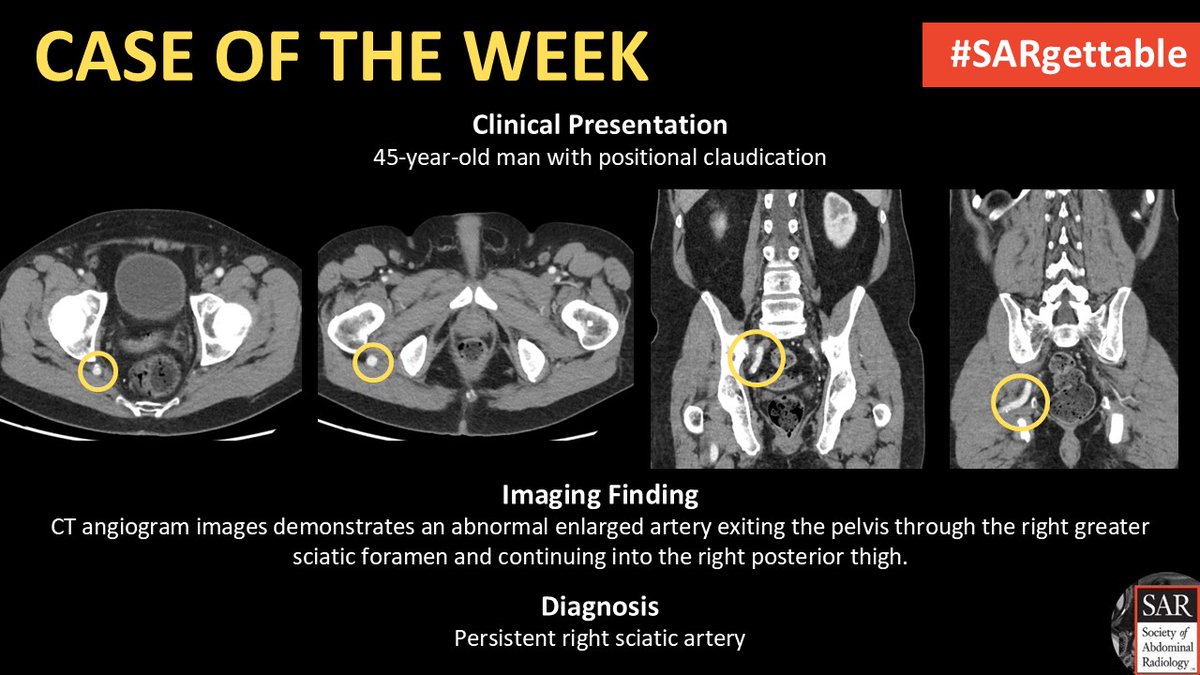 CASE OF THE WEEK

#SARgettable

Clinical Presentation
45-year-old man with positional claudication

Imaging Finding
CT angiogram images demonstrates an abnormal enlarged artery exiting the pelvis through the right greater sciatic foramen and continuing into the right posterior thigh.

Diagnosis
Persistent right sciatic artery

SAR
Society of Abdominal Radiology